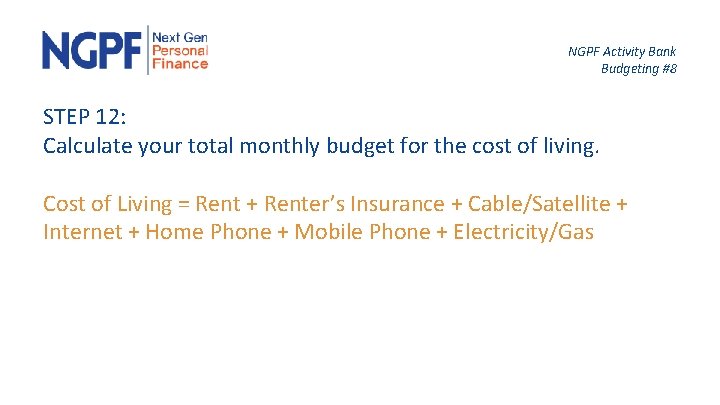 NGPF Next Gen Personal Finance

NGPF Activity Bank
Budgeting #8

STEP 12:
Calculate your total monthly budget for the cost of living.

Cost of Living = Rent + Renter's Insurance + Cable/Satellite + Internet + Home Phone + Mobile Phone + Electricity/Gas